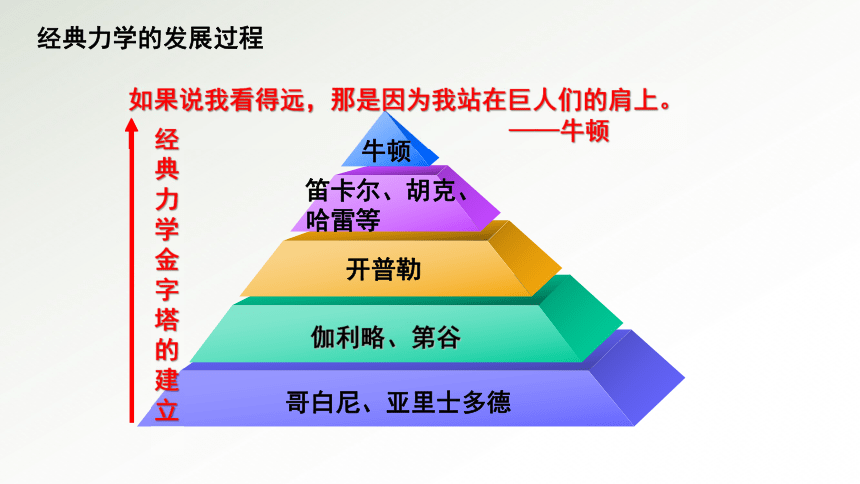 经典力学的发展过程

如果说我看得远，那是因为我站在巨人们的肩上。
——牛顿

经典力学金字塔的建立

牛顿

笛卡尔、胡克、哈雷等

开普勒

伽利略、第谷

哥白尼、亚里士多德